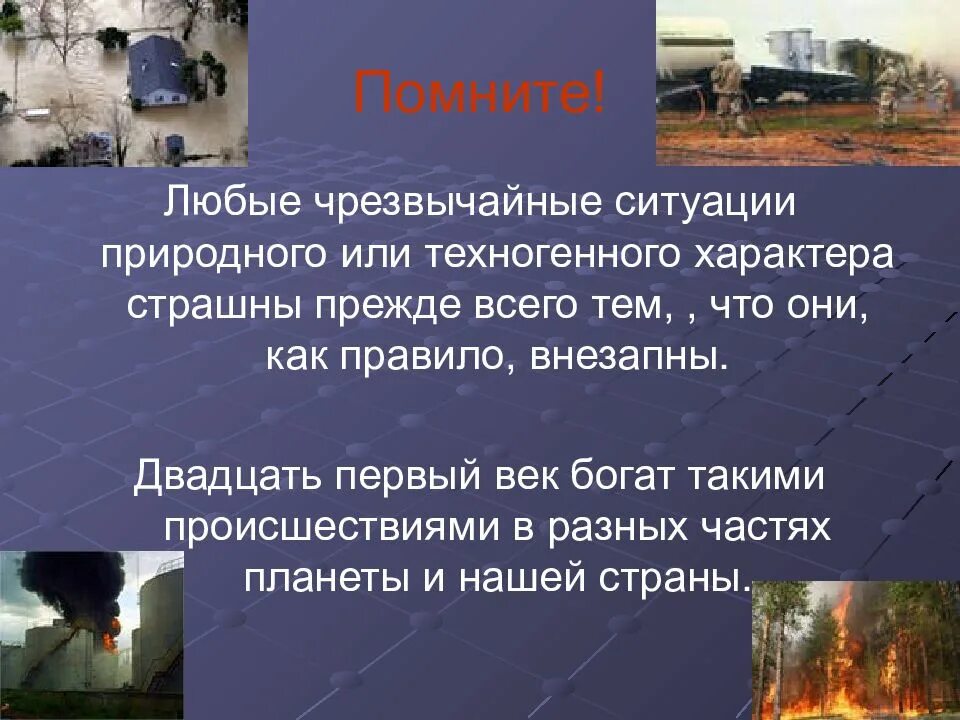 Помните!

Любые чрезвычайные ситуации природного или техногенного характера страшны прежде всего тем, , что они, как правило, внезапны.

Двадцать первый век богат такими происшествиями в разных частях планеты и нашей страны.